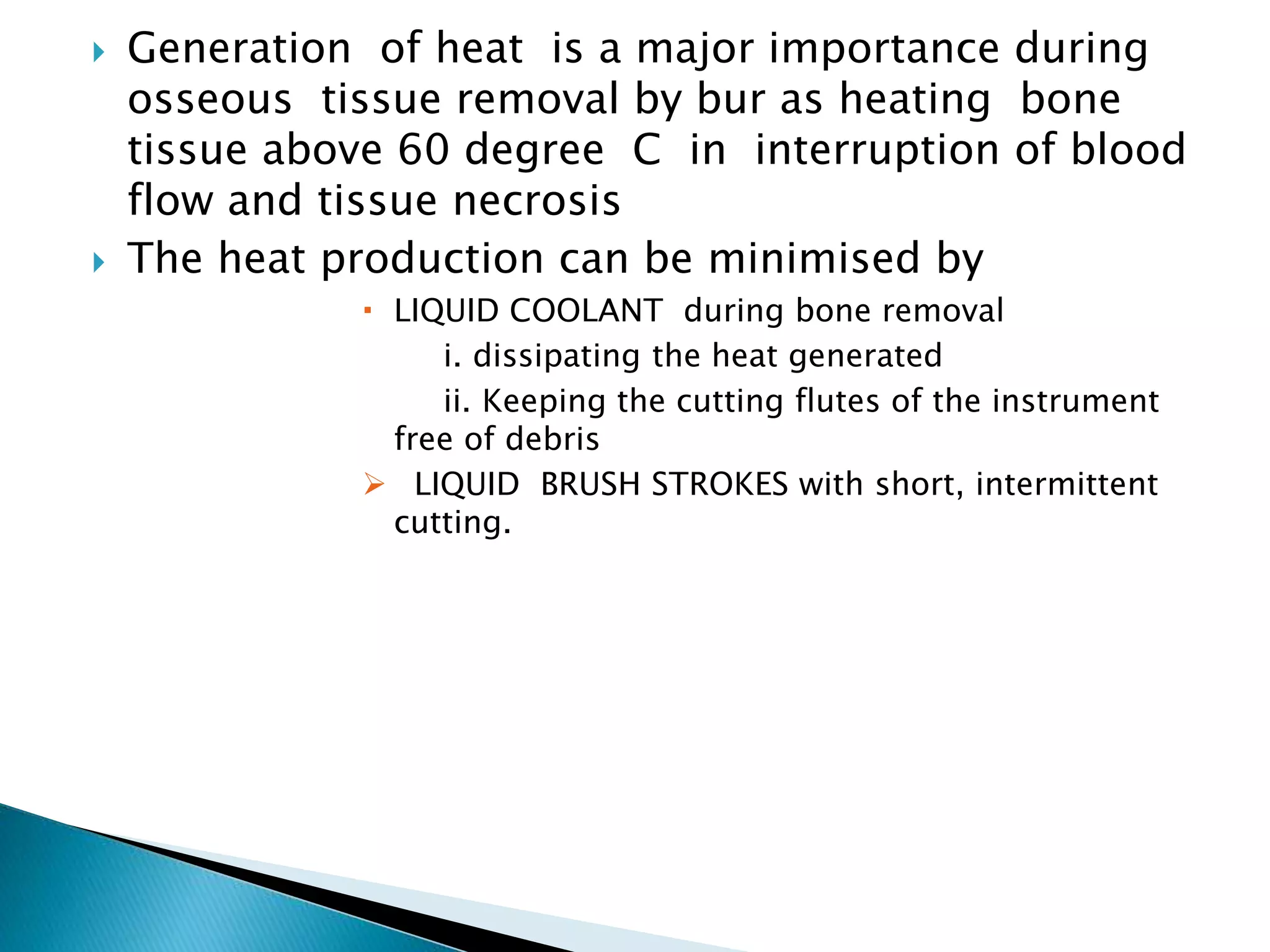 Generation of heat is a major importance during osseous tissue removal by bur as heating bone tissue above 60 degree C in interruption of blood flow and tissue necrosis

The heat production can be minimised by

LIQUID COOLANT during bone removal

i. dissipating the heat generated

ii. Keeping the cutting flutes of the instrument free of debris

LIQUID BRUSH STROKES with short, intermittent cutting.